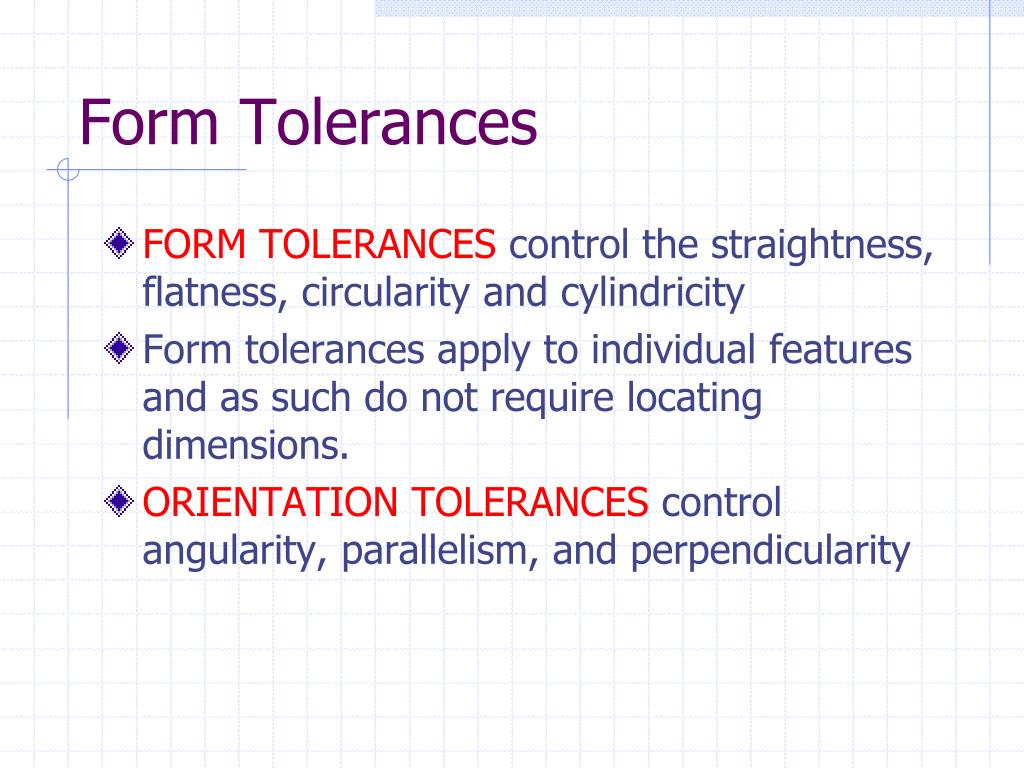 Form Tolerances

FORM TOLERANCES control the straightness, flatness, circularity and cylindricity

Form tolerances apply to individual features and as such do not require locating dimensions.

ORIENTATION TOLERANCES control angularity, parallelism, and perpendicularity